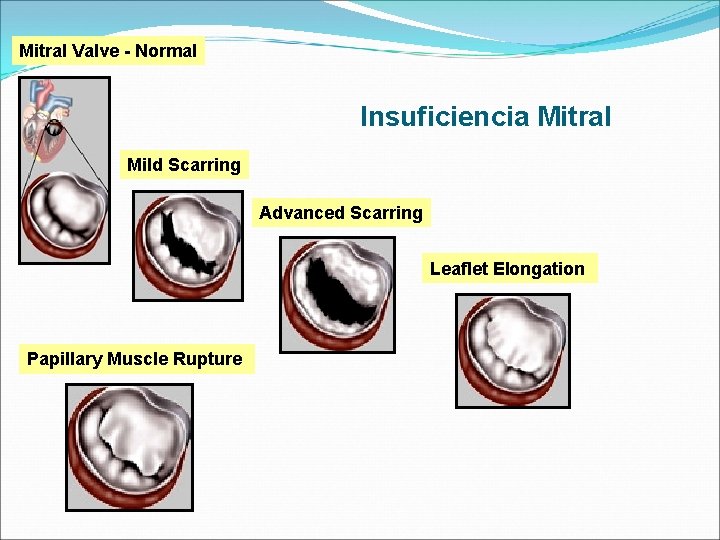 Mitral Valve - Normal

Insuficiencia Mitral

Mild Scarring

Advanced Scarring

Leaflet Elongation

Papillary Muscle Rupture